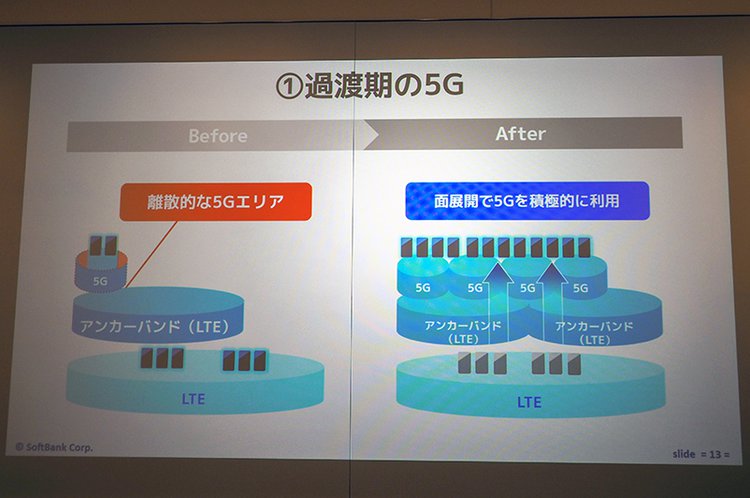 ①過渡期の5G

Before

After

離散的な5Gエリア

5G

アンカーバンド（LTE）

LTE

面展開で5Gを積極的に利用

5G 5G 5G 5G

アンカーバンド（LTE）

アンカーバンド（LTE）

LTE

© SoftBank Corp.

slide = 13 =